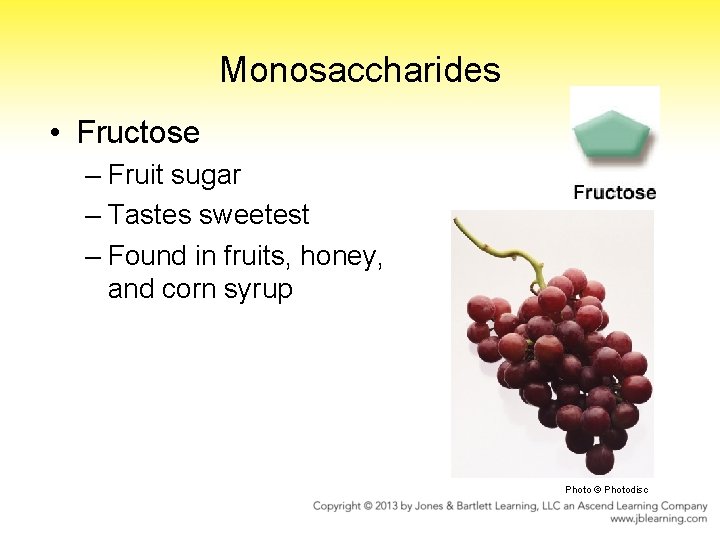 Monosaccharides

• Fructose
– Fruit sugar
– Tastes sweetest
– Found in fruits, honey, and corn syrup

Fructose

Photo © Photodisc

Copyright © 2013 by Jones & Bartlett Learning, LLC an Ascend Learning Company
www.jblearning.com